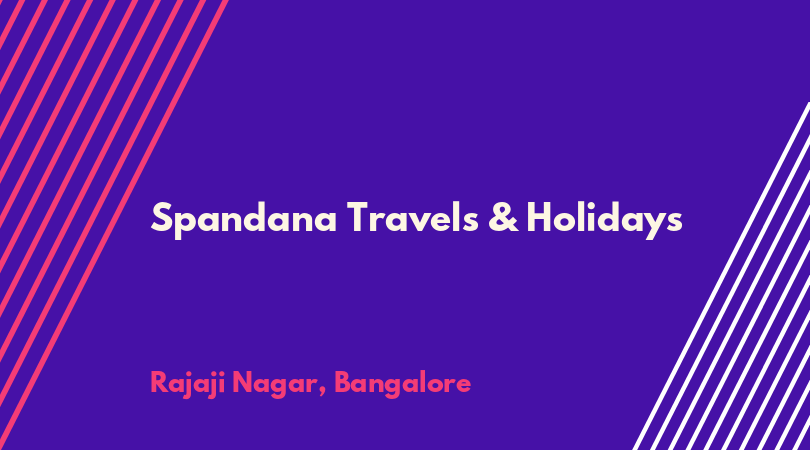 Spandana Travels & Holidays

Rajaji Nagar, Bangalore